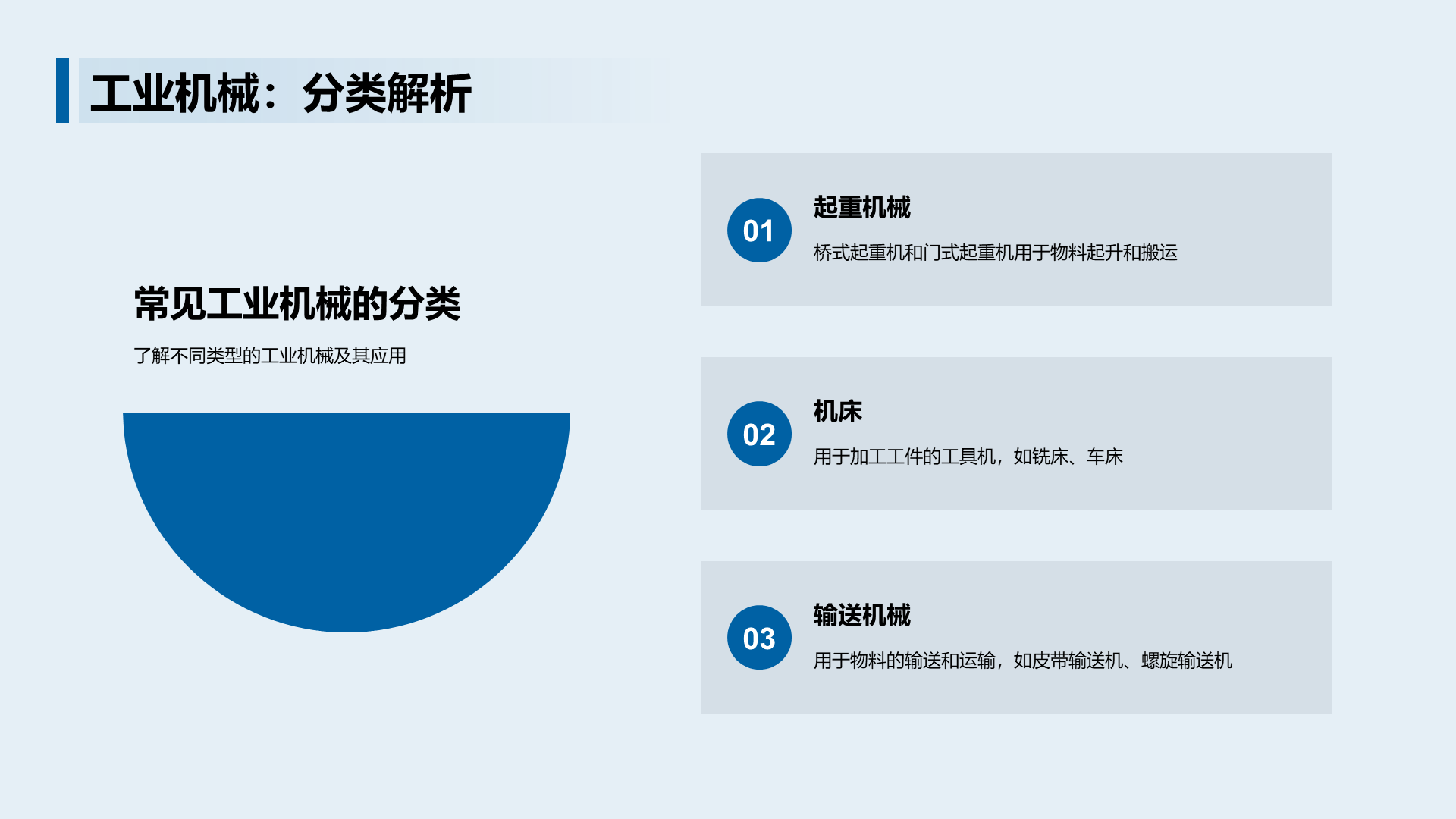 工业机械：分类解析

常见工业机械的分类

了解不同类型的工业机械及其应用

01

起重机械

桥式起重机和门式起重机用于物料起升和搬运

02

机床

用于加工工件的工具机，如铣床、车床

03

输送机械

用于物料的输送和运输，如皮带输送机、螺旋输送机